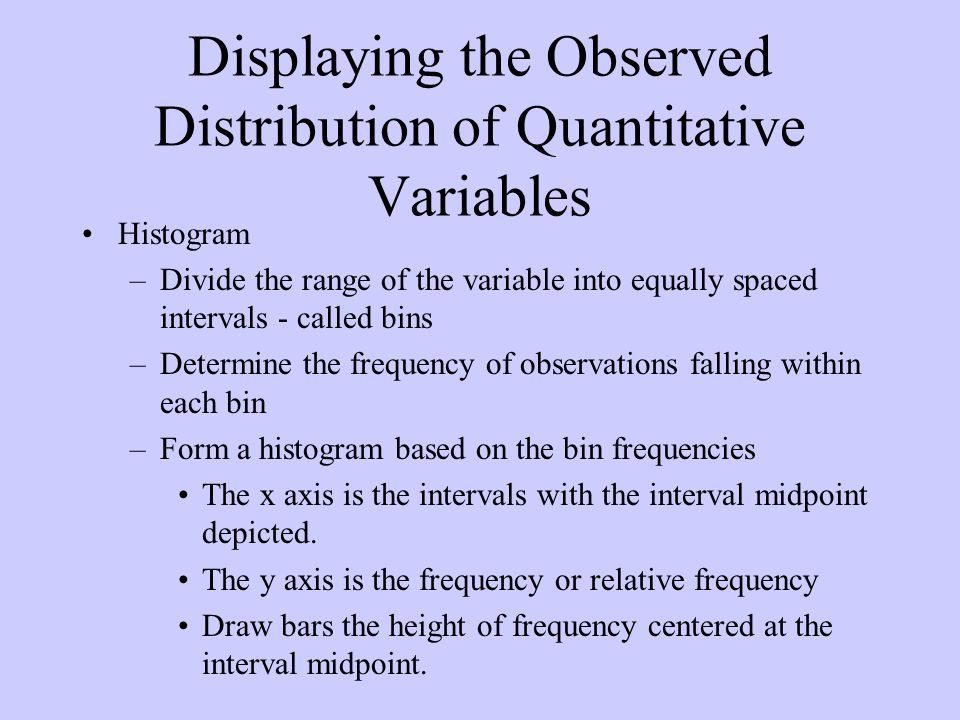 Displaying the Observed Distribution of Quantitative Variables

• Histogram
– Divide the range of the variable into equally spaced intervals - called bins
– Determine the frequency of observations falling within each bin
– Form a histogram based on the bin frequencies
• The x axis is the intervals with the interval midpoint depicted.
• The y axis is the frequency or relative frequency
• Draw bars the height of frequency centered at the interval midpoint.